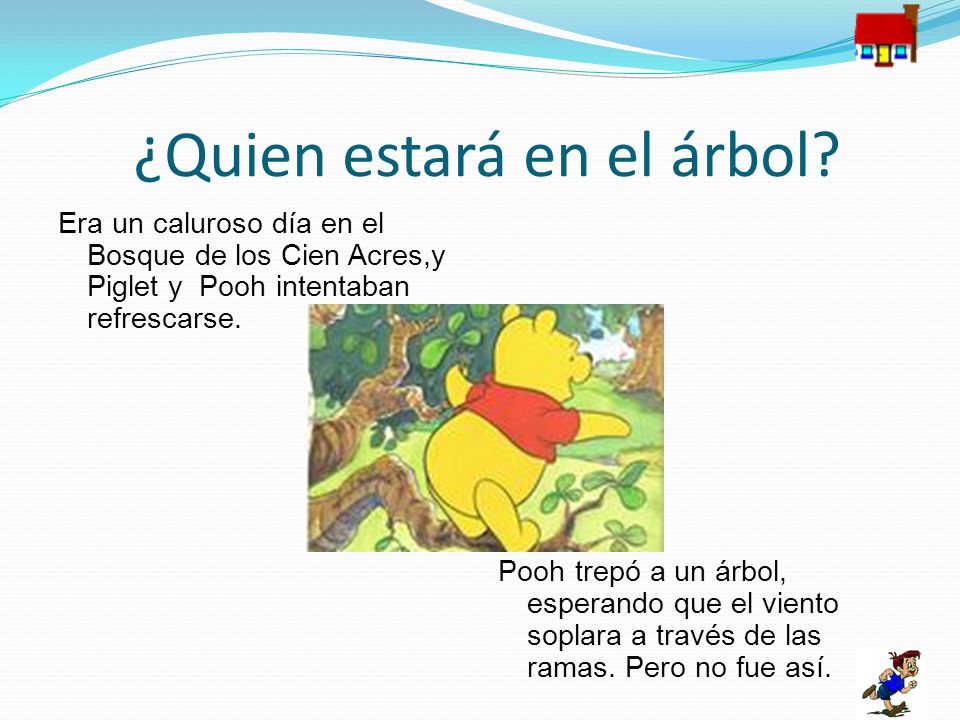 ¿Quien estará en el árbol?

Era un caluroso día en el Bosque de los Cien Acres,y Piglet y  Pooh intentaban refrescarse.

Pooh trepó a un árbol, esperando que el viento soplara a través de las ramas. Pero no fue así.